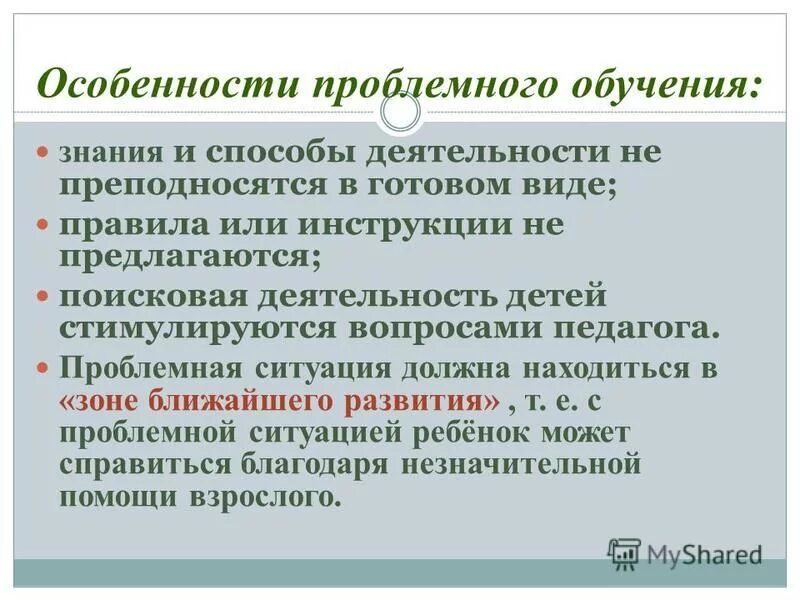 Особенности проблемного обучения:

знания и способы деятельности не преподносятся в готовом виде;

правила или инструкции не предлагаются;

поисковая деятельность детей стимулируются вопросами педагога.

Проблемная ситуация должна находиться в «зоне ближайшего развития» , т. е. с проблемной ситуацией ребёнок может справиться благодаря незначительной помощи взрослого.

MyShared